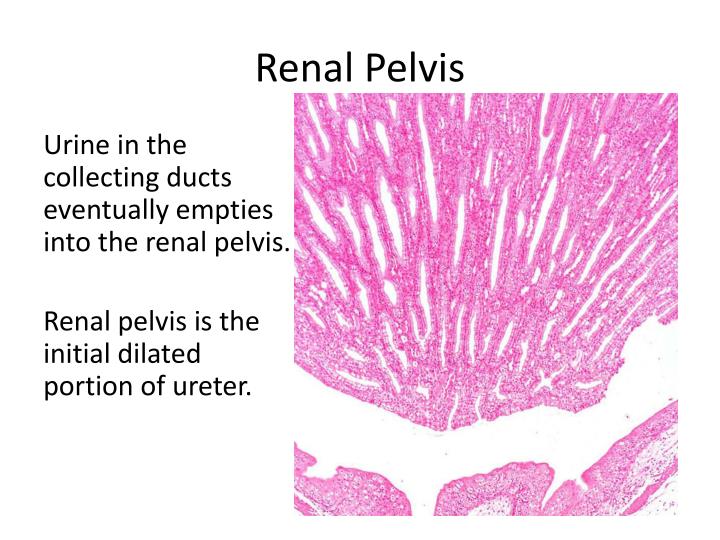 Renal Pelvis

Urine in the collecting ducts eventually empties into the renal pelvis.

Renal pelvis is the initial dilated portion of ureter.